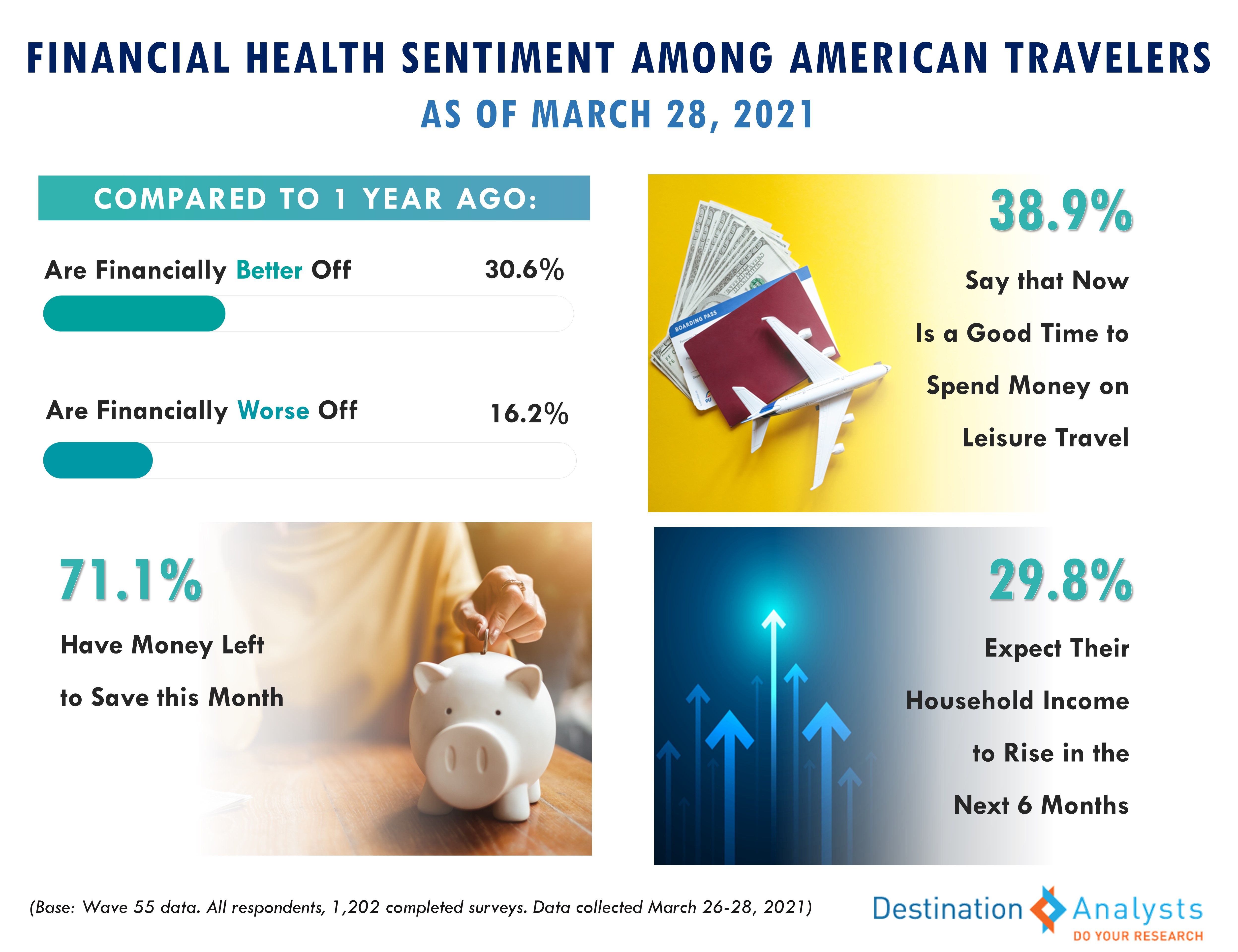 FINANCIAL HEALTH SENTIMENT AMONG AMERICAN TRAVELERS

AS OF MARCH 28, 2021

COMPARED TO 1 YEAR AGO:

Are Financially Better Off 30.6%

Are Financially Worse Off 16.2%

38.9%

Say that Now Is a Good Time to Spend Money on Leisure Travel

BOARDING PASS

71.1%

Have Money Left to Save this Month

29.8%

Expect Their Household Income to Rise in the Next 6 Months

(Base: Wave 55 data. All respondents, 1,202 completed surveys. Data collected March 26-28, 2021)

Destination Analysts
DO YOUR RESEARCH